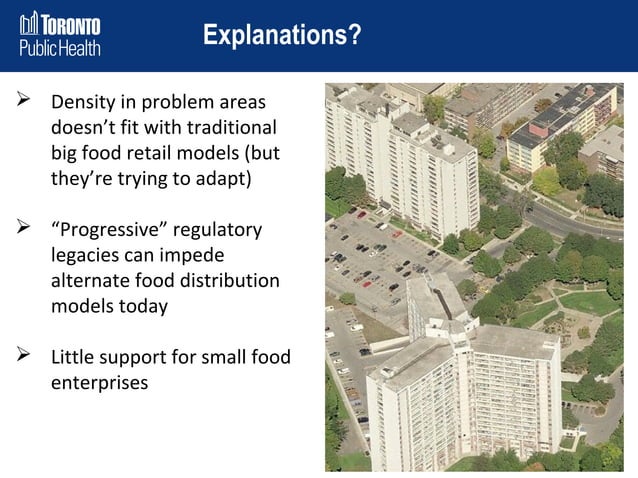 TORONTO Public Health

Explanations?

➢ Density in problem areas doesn't fit with traditional big food retail models (but they're trying to adapt)

➢ "Progressive" regulatory legacies can impede alternate food distribution models today

➢ Little support for small food enterprises